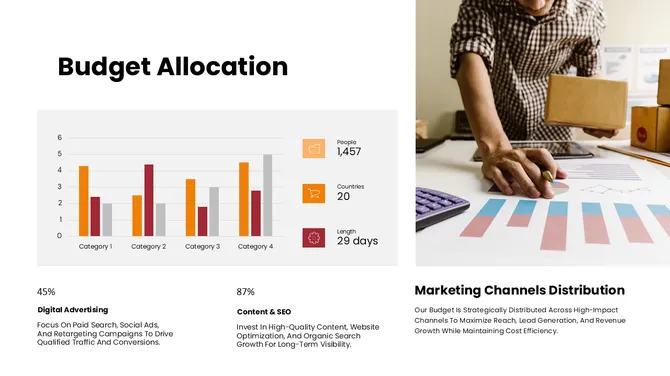 Budget Allocation

6
5
4
3
2
1
0

Category 1
Category 2
Category 3
Category 4

People
1,457

Countries
20

Length
29 days

45%

Digital Advertising

Focus On Paid Search, Social Ads, And Retargeting Campaigns To Drive Qualified Traffic And Conversions.

87%

Content & SEO

Invest In High-Quality Content, Website Optimization, And Organic Search Growth For Long-Term Visibility.

Marketing Channels Distribution

Our Budget Is Strategically Distributed Across High-Impact Channels To Maximize Reach, Lead Generation, And Revenue Growth While Maintaining Cost Efficiency.